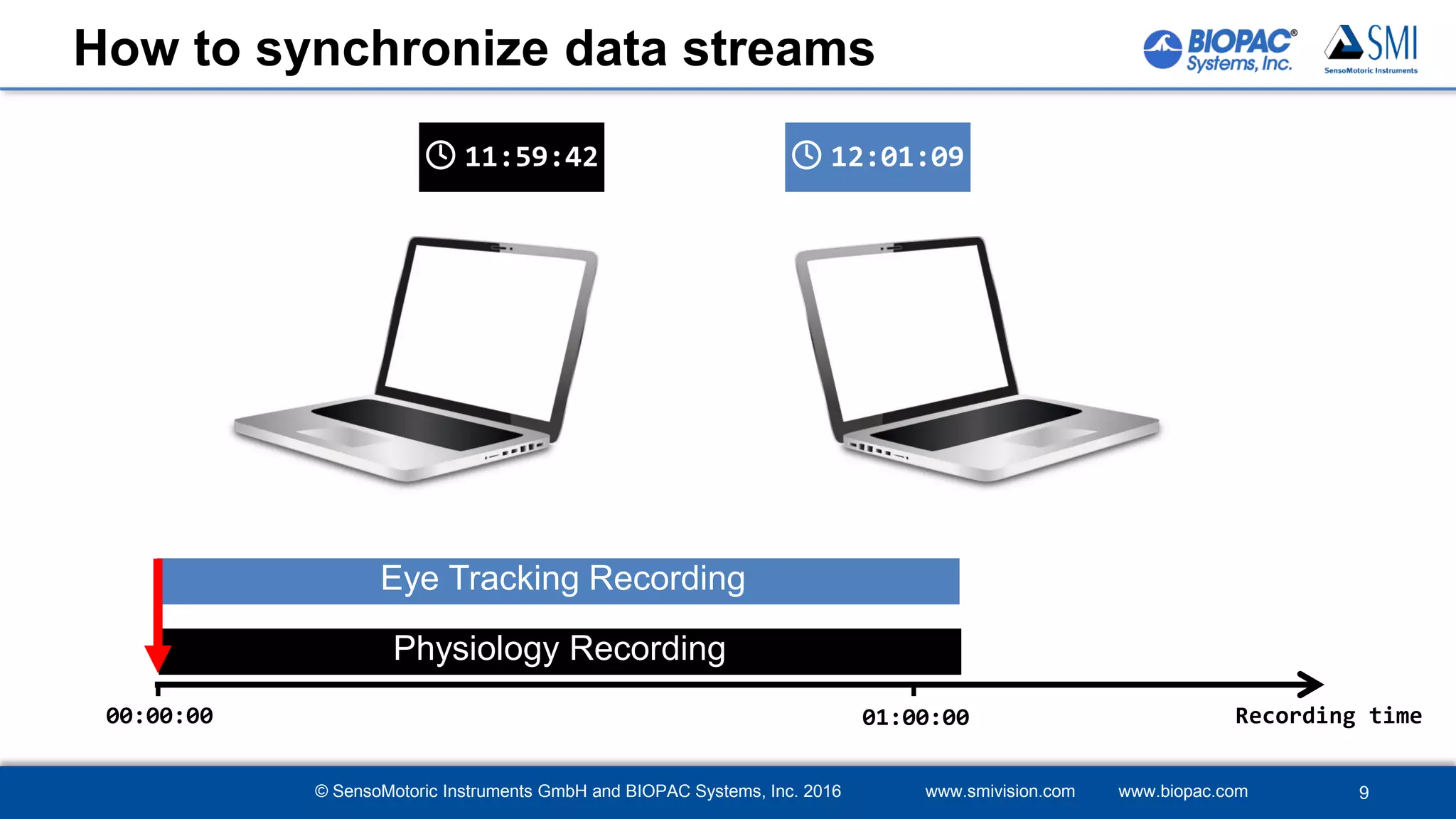 How to synchronize data streams

BIOPAC® Systems, Inc.

SMI SensoMotoric Instruments

11:59:42

12:01:09

Eye Tracking Recording

Physiology Recording

00:00:00

01:00:00

Recording time

© SensoMotoric Instruments GmbH and BIOPAC Systems, Inc. 2016 www.smivision.com www.biopac.com 9